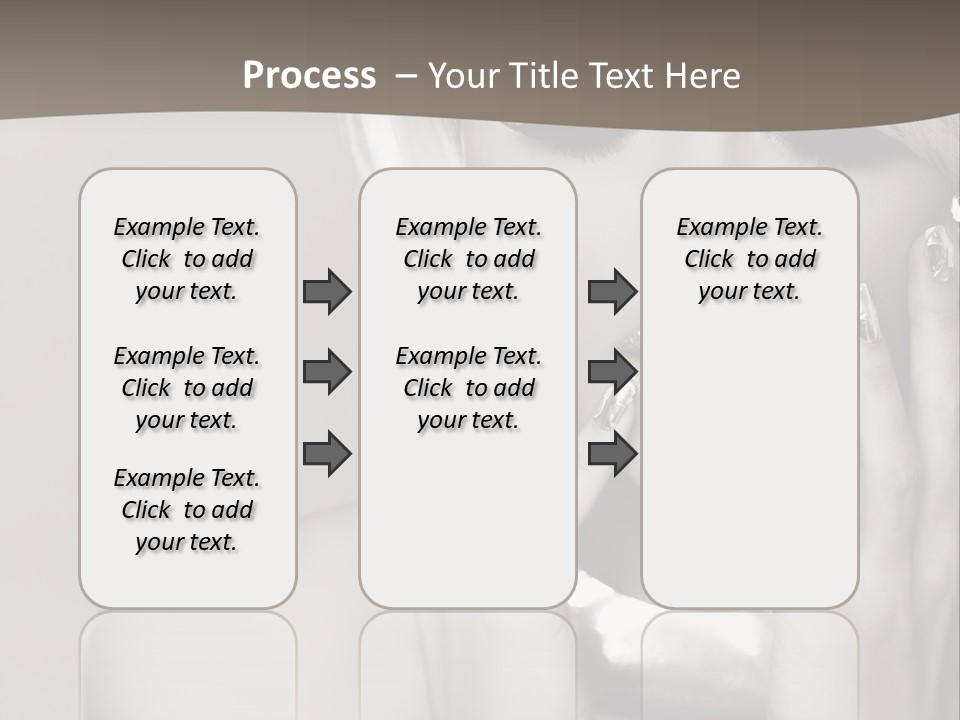 Process – Your Title Text Here

Example Text. Click to add your text.

Example Text. Click to add your text.

Example Text. Click to add your text.

Example Text. Click to add your text.

Example Text. Click to add your text.

Example Text. Click to add your text.